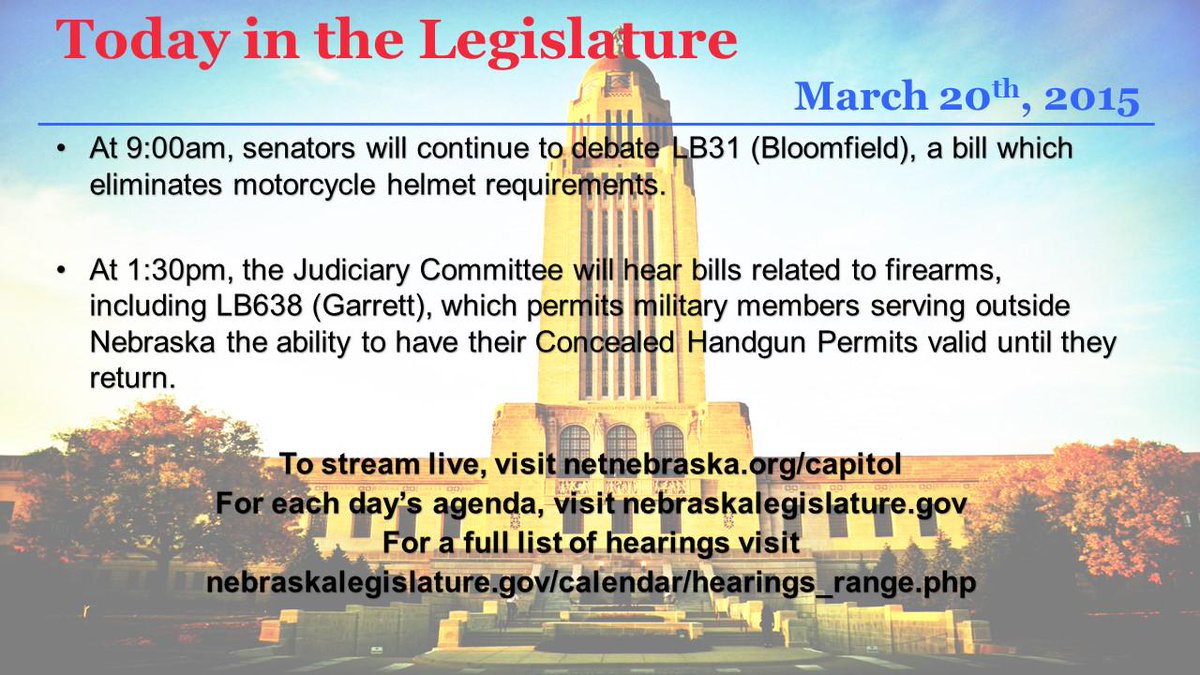 Today in the Legislature

March 20$^{th}$, 2015

• At 9:00am, senators will continue to debate LB31 (Bloomfield), a bill which eliminates motorcycle helmet requirements.

• At 1:30pm, the Judiciary Committee will hear bills related to firearms, including LB638 (Garrett), which permits military members serving outside Nebraska the ability to have their Concealed Handgun Permits valid until they return.

To stream live, visit netnebraska.org/capitol
For each day's agenda, visit nebraskalegislature.gov
For a full list of hearings visit
nebraskalegislature.gov/calendar/hearings_range.php